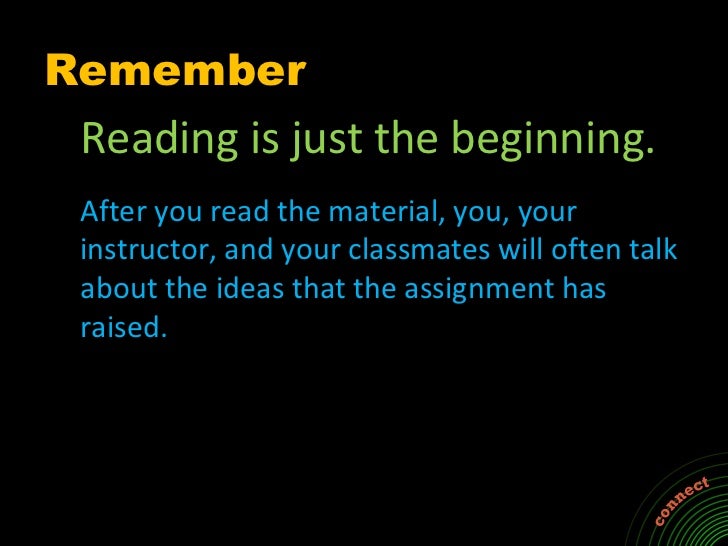 Remember

Reading is just the beginning.

After you read the material, you, your instructor, and your classmates will often talk about the ideas that the assignment has raised.

connect